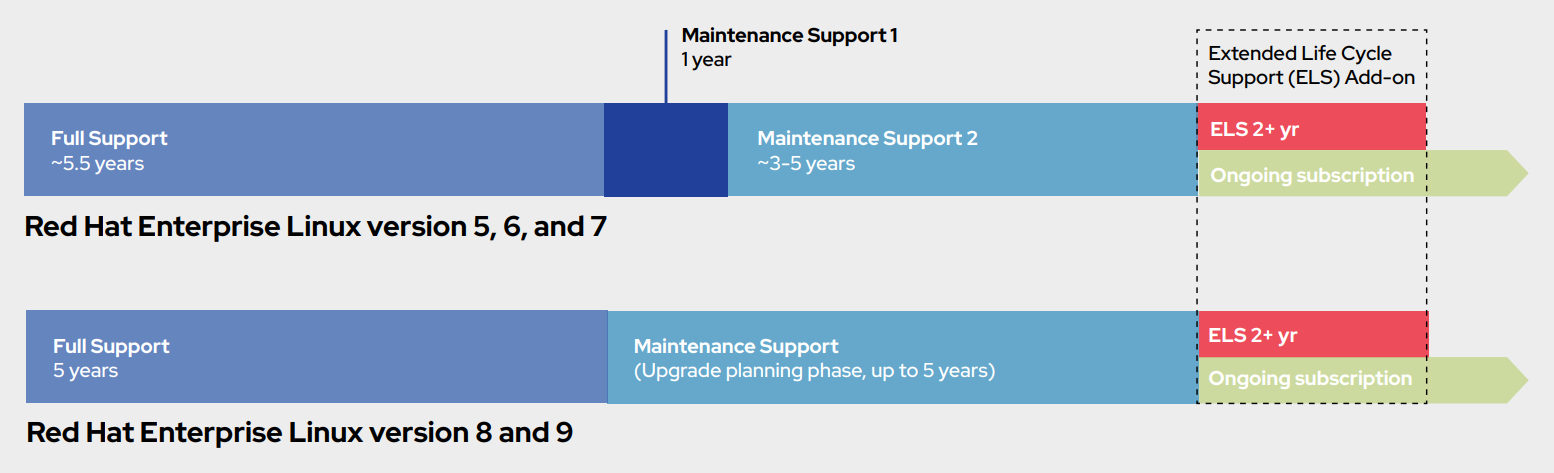 Maintenance Support 1
1 year

Extended Life Cycle Support (ELS) Add-on

Full Support
~5.5 years

Maintenance Support 2
~3-5 years

ELS 2+ yr

Ongoing subscription

Red Hat Enterprise Linux version 5, 6, and 7

Full Support
5 years

Maintenance Support
(Upgrade planning phase, up to 5 years)

ELS 2+ yr

Ongoing subscription

Red Hat Enterprise Linux version 8 and 9